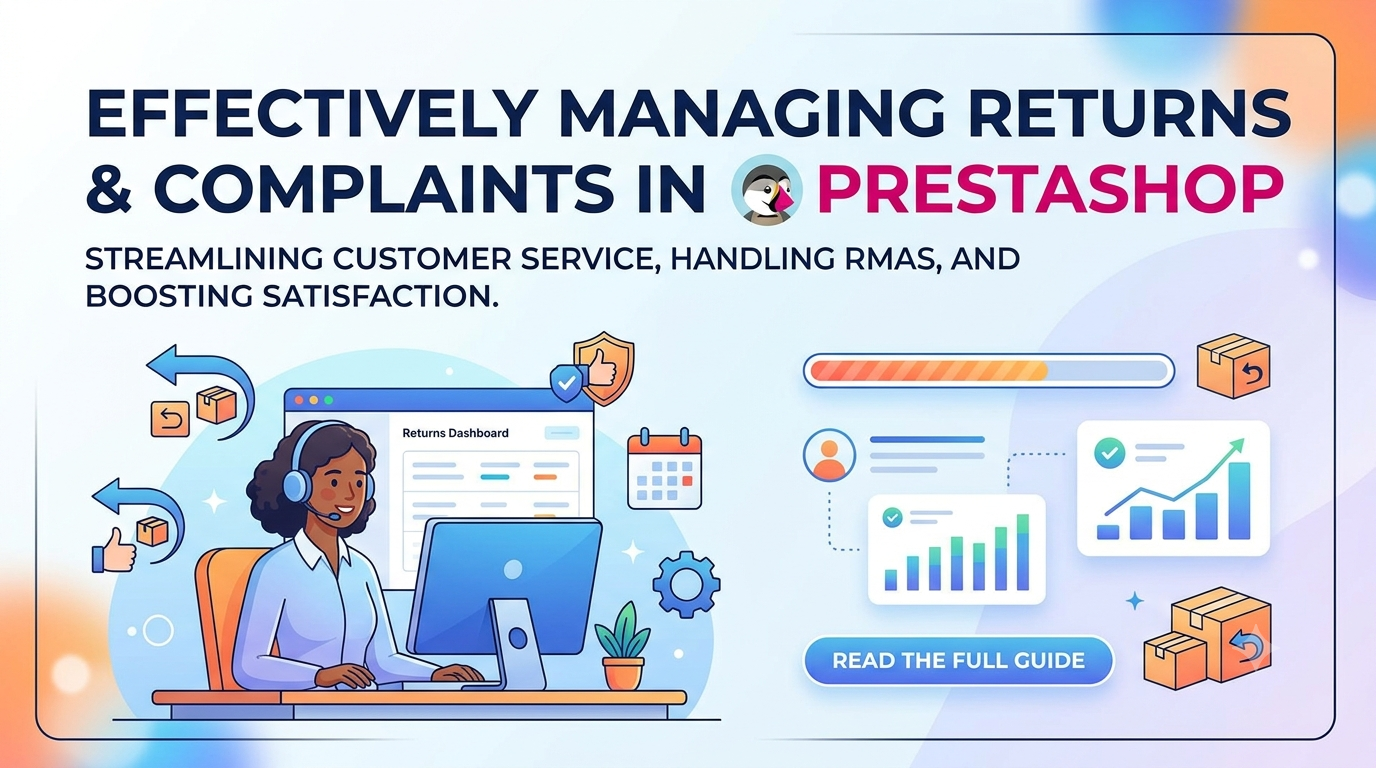 EFFECTIVELY MANAGING RETURNS & COMPLAINTS IN PRESTASHOP

STREAMLINING CUSTOMER SERVICE, HANDLING RMAS, AND BOOSTING SATISFACTION.

Returns Dashboard

READ THE FULL GUIDE